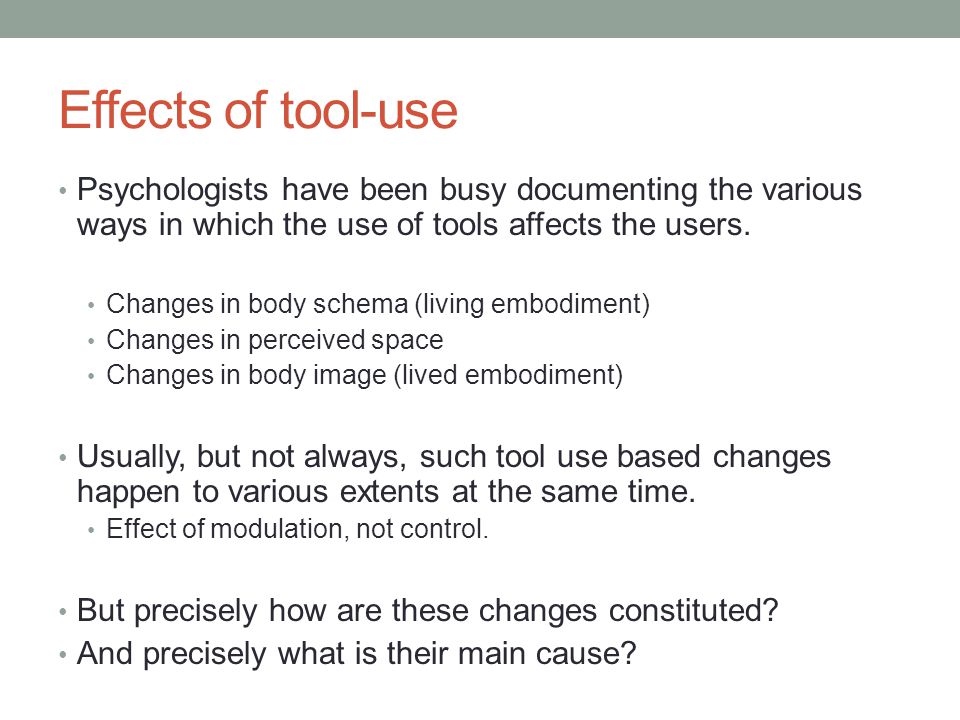 Effects of tool-use

• Psychologists have been busy documenting the various ways in which the use of tools affects the users.

• Changes in body schema (living embodiment)
• Changes in perceived space
• Changes in body image (lived embodiment)

• Usually, but not always, such tool use based changes happen to various extents at the same time.
• Effect of modulation, not control.

• But precisely how are these changes constituted?
• And precisely what is their main cause?